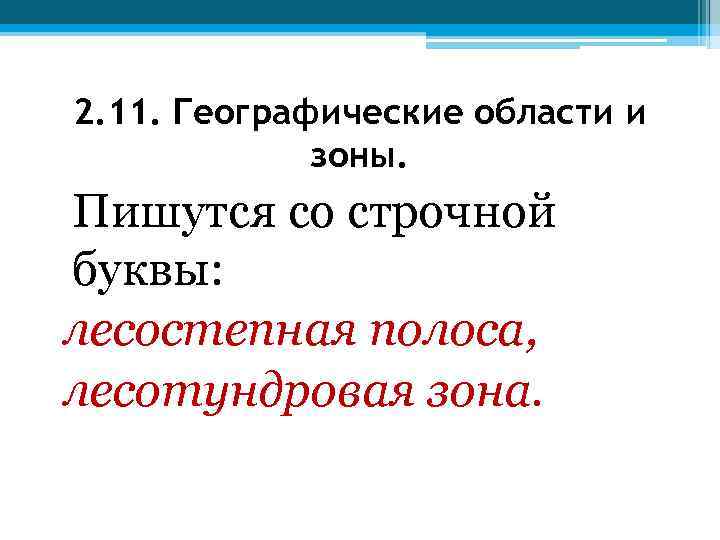 2.11. Географические области и зоны.

Пишутся со строчной буквы:

лесостепная полоса, лесотундровая зона.